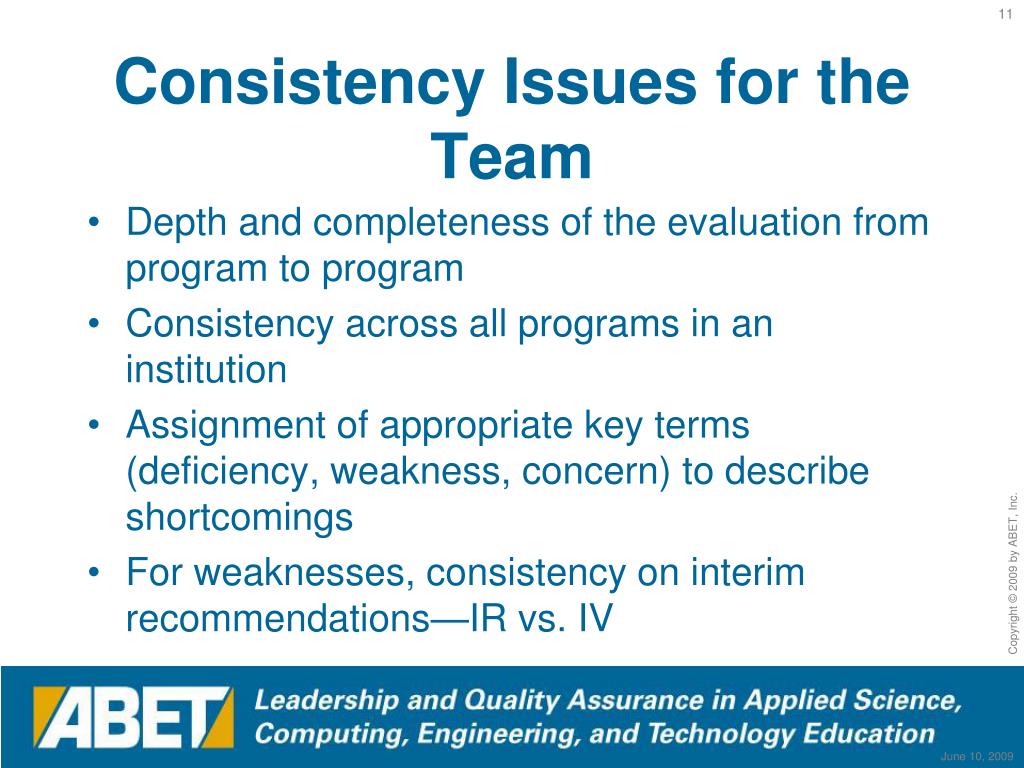 11

Consistency Issues for the Team

• Depth and completeness of the evaluation from program to program
• Consistency across all programs in an institution
• Assignment of appropriate key terms (deficiency, weakness, concern) to describe shortcomings
• For weaknesses, consistency on interim recommendations—IR vs. IV

Copyright © 2009 by ABET, Inc.

ABET

Leadership and Quality Assurance in Applied Science, Computing, Engineering, and Technology Education

June 10, 2009